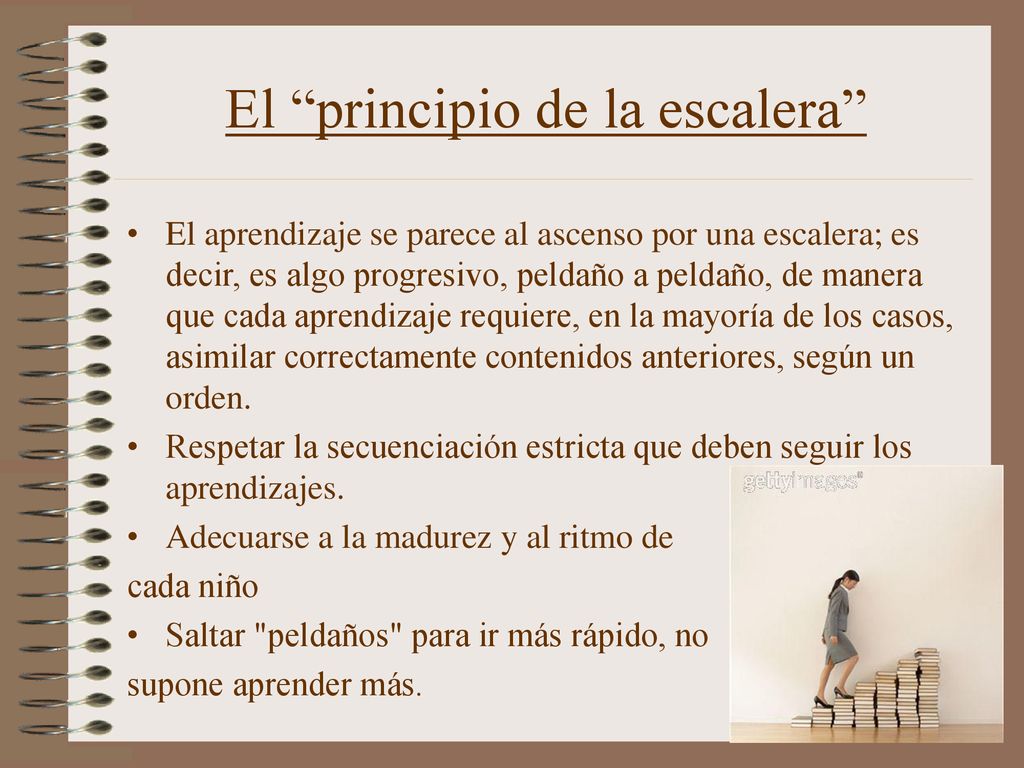 El “principio de la escalera”

• El aprendizaje se parece al ascenso por una escalera; es decir, es algo progresivo, peldaño a peldaño, de manera que cada aprendizaje requiere, en la mayoría de los casos, asimilar correctamente contenidos anteriores, según un orden.

• Respetar la secuenciación estricta que deben seguir los aprendizajes.

• Adecuarse a la madurez y al ritmo de cada niño

• Saltar "peldaños" para ir más rápido, no supone aprender más.

gettyimages